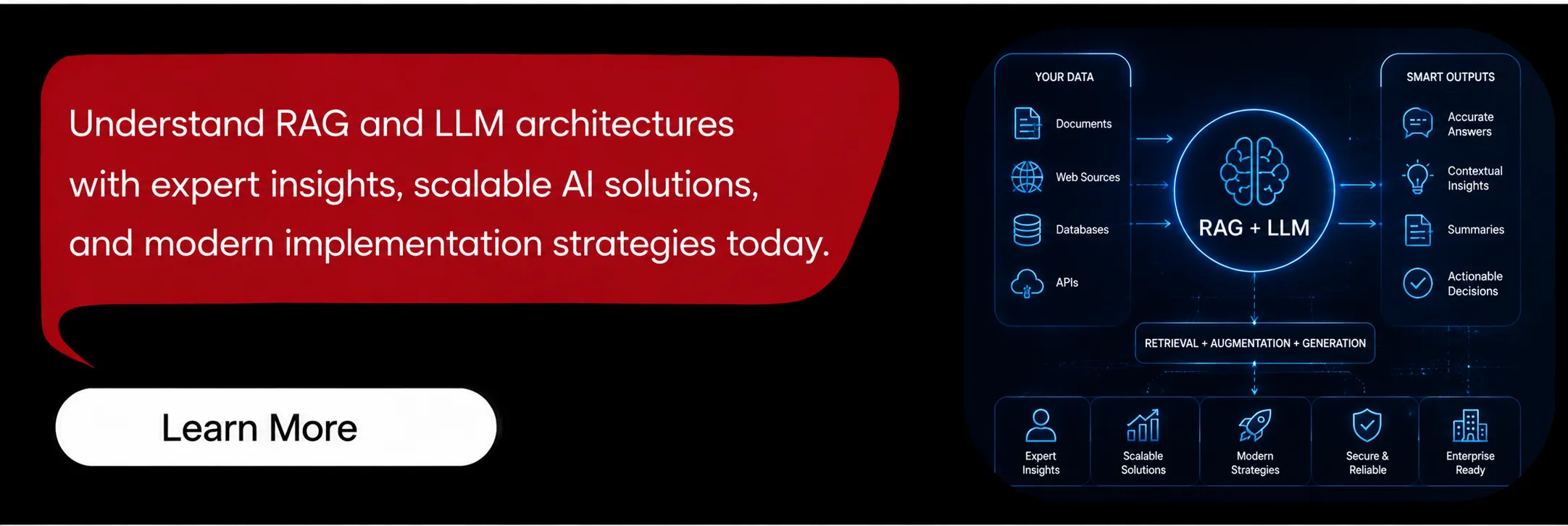 Understand RAG and LLM architectures with expert insights, scalable AI solutions, and modern implementation strategies today.

Learn More

YOUR DATA

Documents

Web Sources

Databases

APIs

RAG + LLM

SMART OUTPUTS

Accurate Answers

Contextual Insights

Summaries

Actionable Decisions

RETRIEVAL + AUGMENTATION + GENERATION

Expert Insights

Scalable Solutions

Modern Strategies

Secure & Reliable

Enterprise Ready